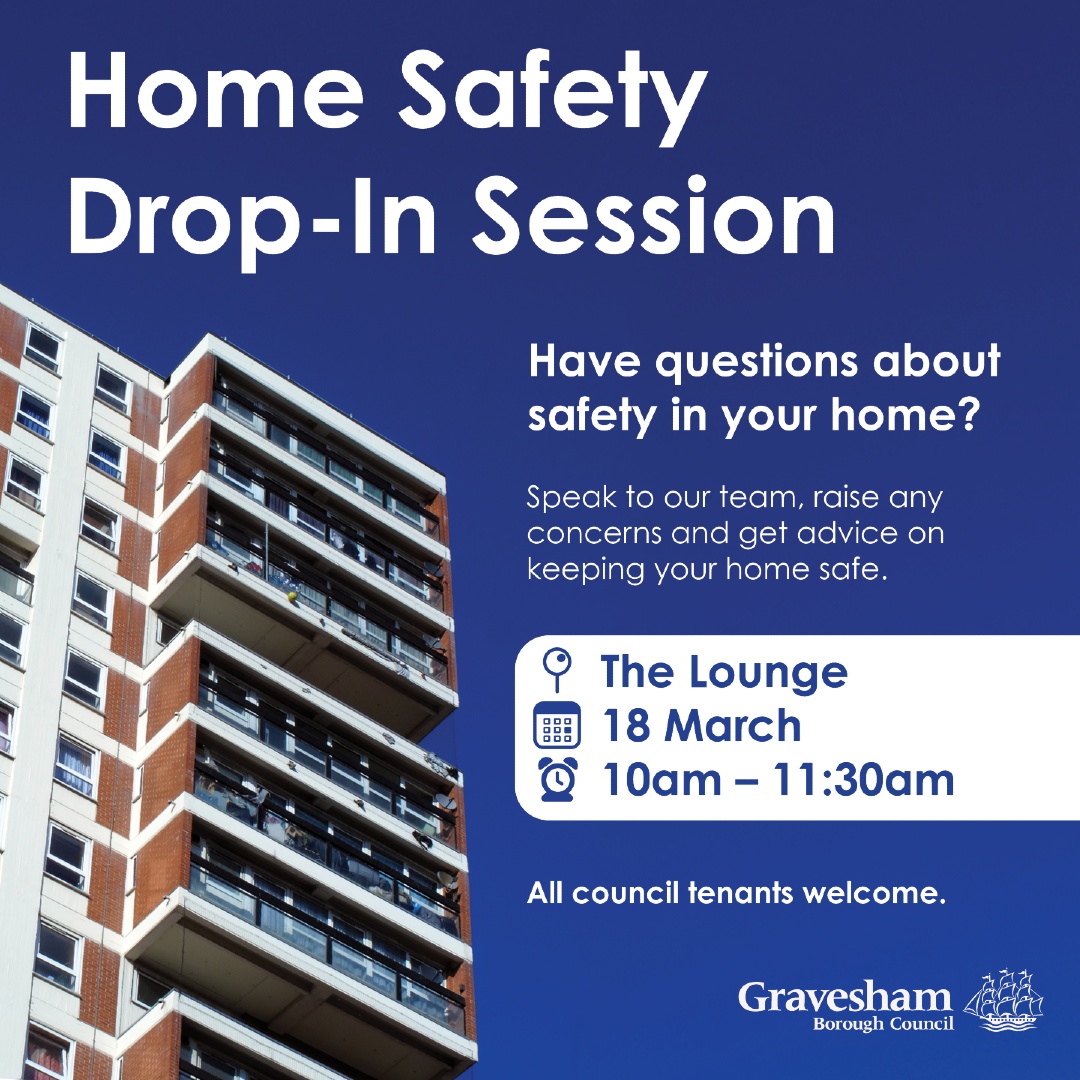 Home Safety Drop-In Session

Have questions about safety in your home?

Speak to our team, raise any concerns and get advice on keeping your home safe.

The Lounge
18 March
10am – 11:30am

All council tenants welcome.

Gravesham Borough Council